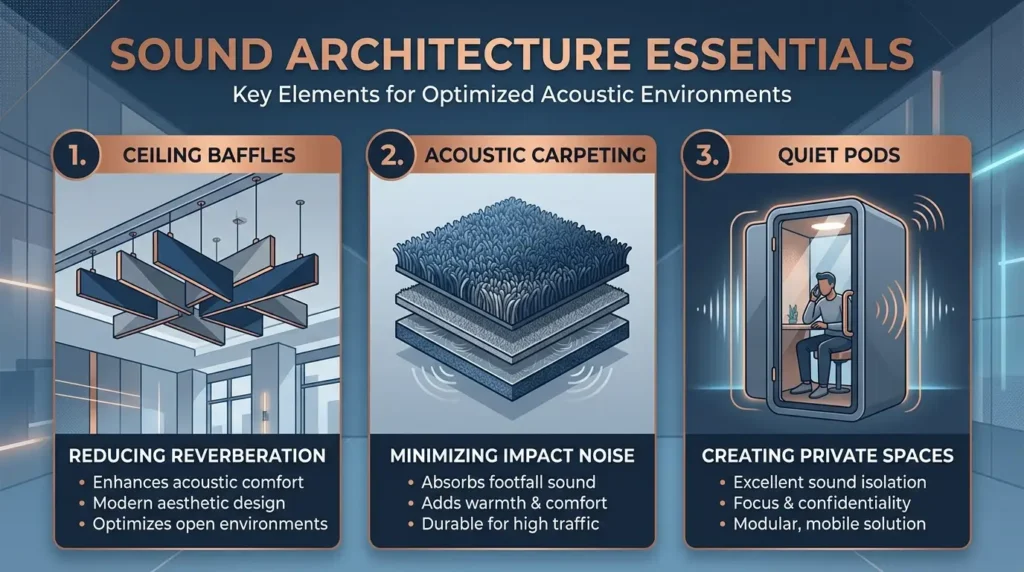 SOUND ARCHITECTURE ESSENTIALS

Key Elements for Optimized Acoustic Environments

1. CEILING BAFFLES

REDUCING REVERBERATION
• Enhances acoustic comfort
• Modern aesthetic design
• Optimizes open environments

2. ACOUSTIC CARPETING

MINIMIZING IMPACT NOISE
• Absorbs footfall sound
• Adds warmth & comfort
• Durable for high traffic

3. QUIET PODS

CREATING PRIVATE SPACES
• Excellent sound isolation
• Focus & confidentiality
• Modular, mobile solution